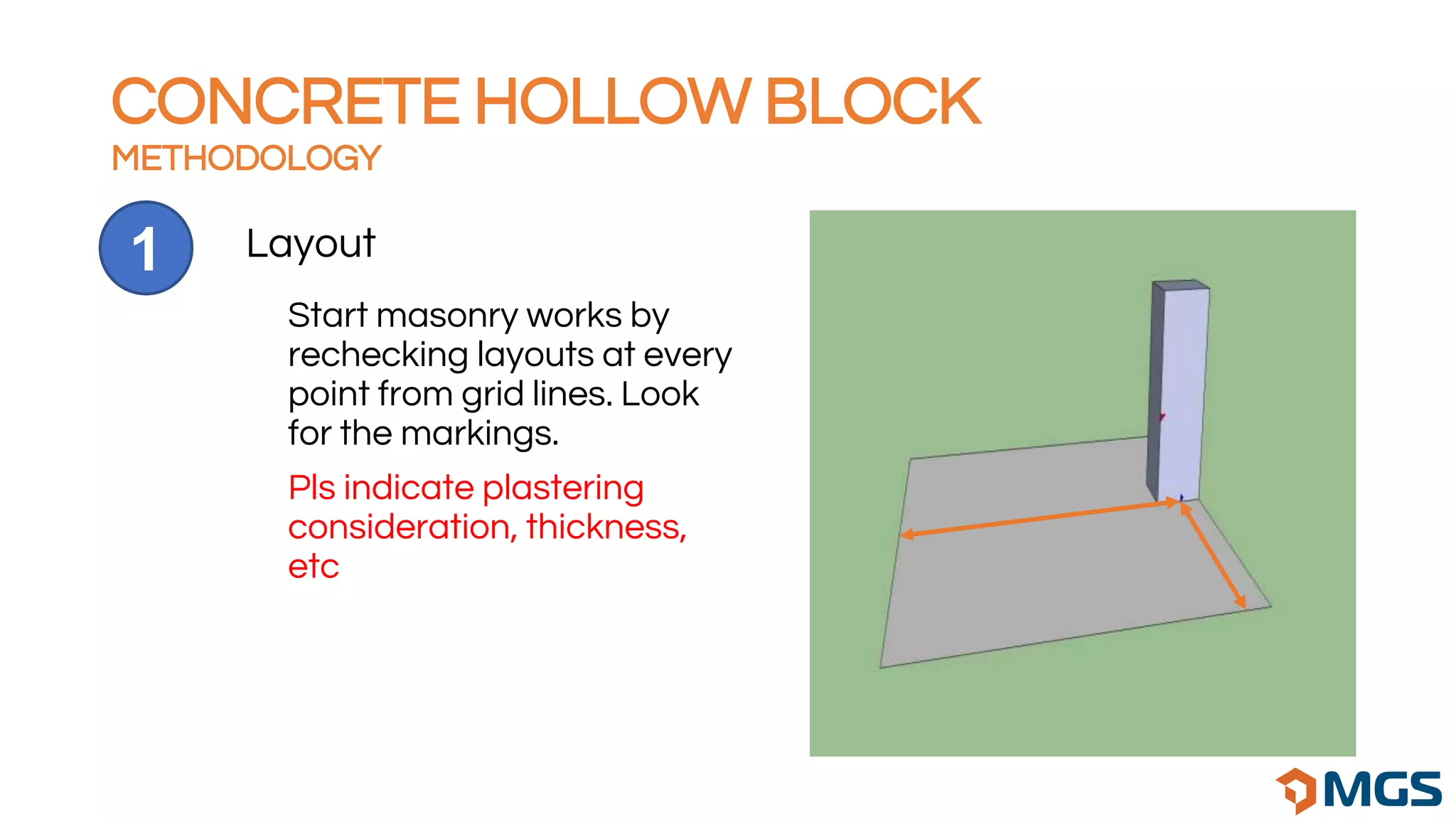 CONCRETE HOLLOW BLOCK
METHODOLOGY

1

Layout

Start masonry works by rechecking layouts at every point from grid lines. Look for the markings.

Pls indicate plastering consideration, thickness, etc

MGS